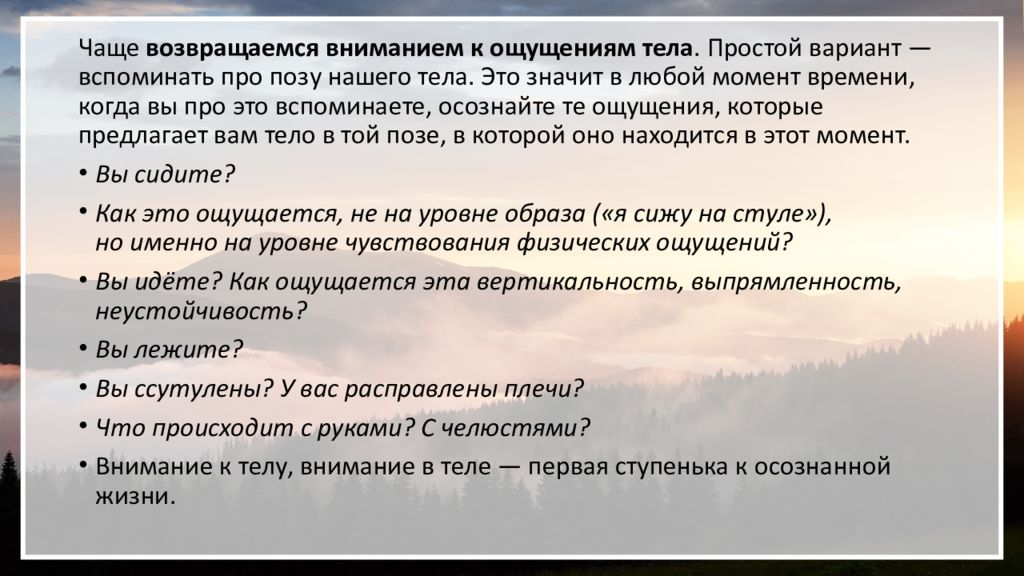 Чаще возвращаемся вниманием к ощущениям тела. Простой вариант — вспоминать про позу нашего тела. Это значит в любой момент времени, когда вы про это вспоминаете, осознайте те ощущения, которые предлагает вам тело в той позе, в которой оно находится в этот момент.

• Вы сидите?
• Как это ощущается, не на уровне образа («я сижу на стуле»), но именно на уровне чувствования физических ощущений?
• Вы идёте? Как ощущается эта вертикальность, выпрямленность, неустойчивость?
• Вы лежите?
• Вы ссутулены? У вас расправлены плечи?
• Что происходит с руками? С челюстями?
• Внимание к телу, внимание в теле — первая ступенька к осознанной жизни.